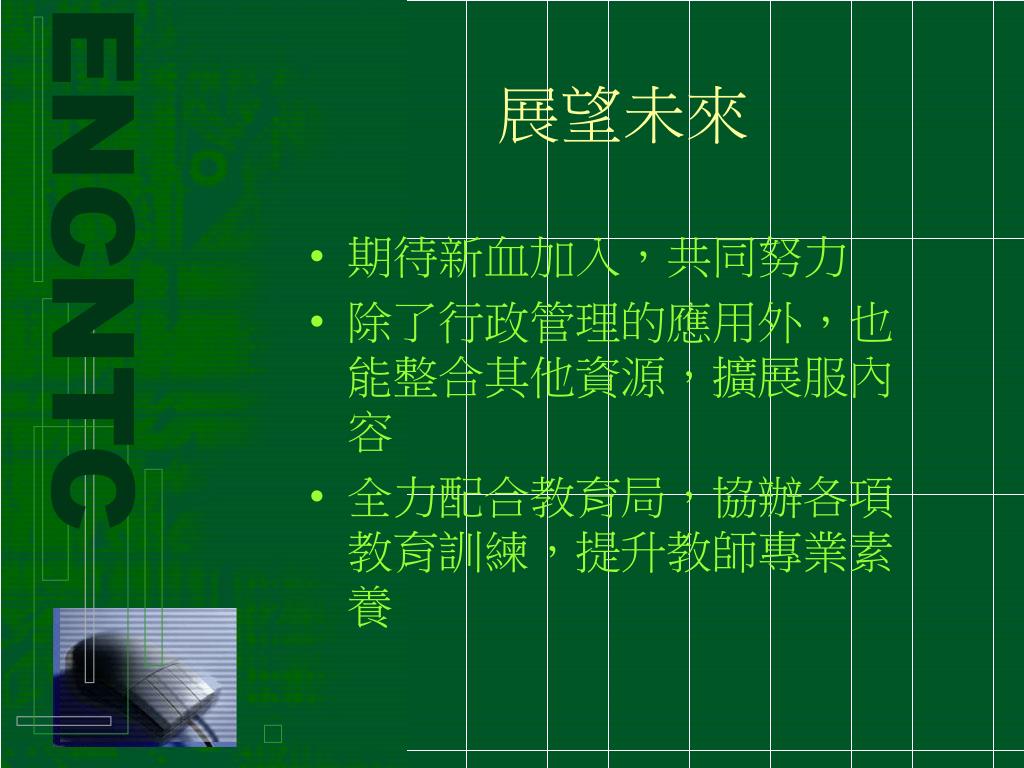 ENCNTC

展望未來

• 期待新血加入，共同努力
• 除了行政管理的應用外，也能整合其他資源，擴展服內容
• 全力配合教育局，協辦各項教育訓練，提升教師專業素養